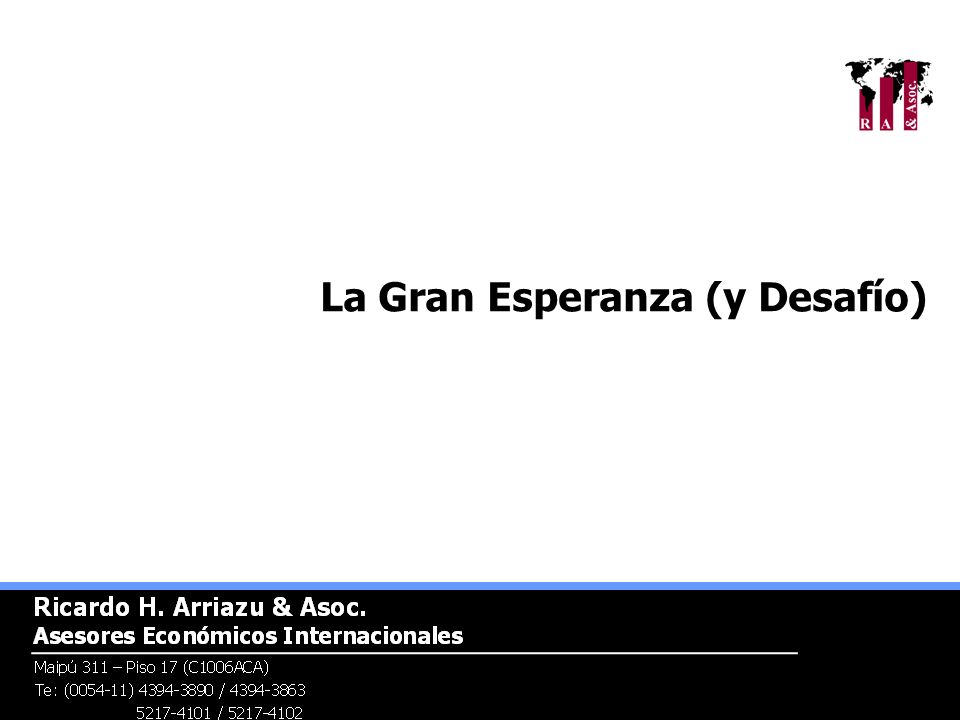 R A & Asoc.

La Gran Esperanza (y Desafío)

Ricardo H. Arriazu & Asoc.
Asesores Económicos Internacionales

Maipú 311 – Piso 17 (C1006ACA)
Te: (0054-11) 4394-3890 / 4394-3863
5217-4101 / 5217-4102